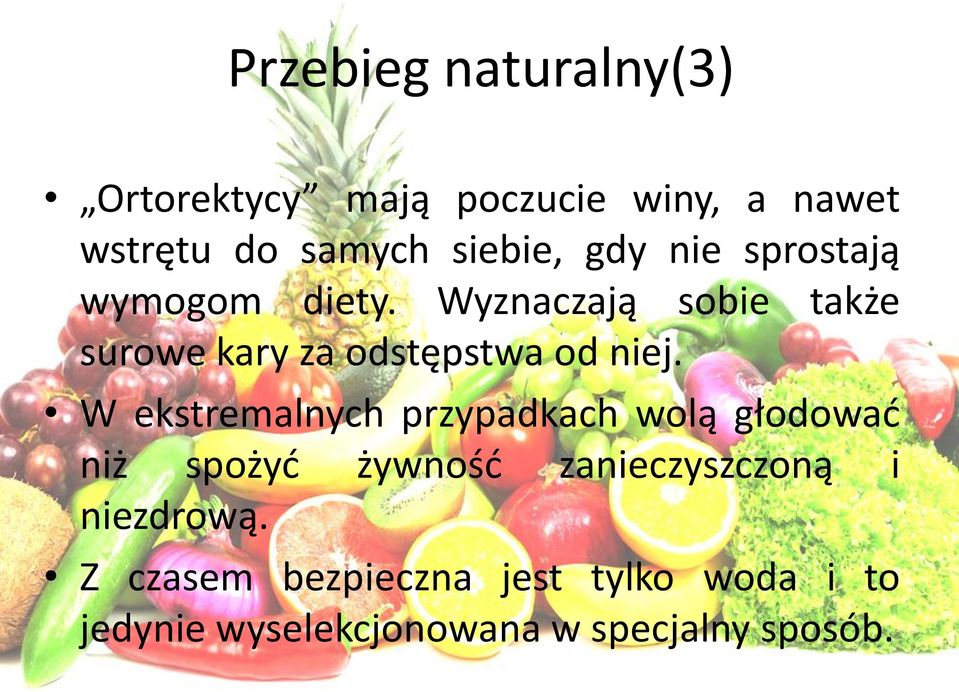 Przebieg naturalny(3)

• „Ortorektycy” mają poczucie winy, a nawet wstrętu do samych siebie, gdy nie sprostają wymogom diety. Wyznaczają sobie także surowe kary za odstępstwa od niej.
• W ekstremalnych przypadkach wolą głodować niż spożyć żywność zanieczyszczoną i niezdrową.
• Z czasem bezpieczna jest tylko woda i to jedynie wyselekcjonowana w specjalny sposób.